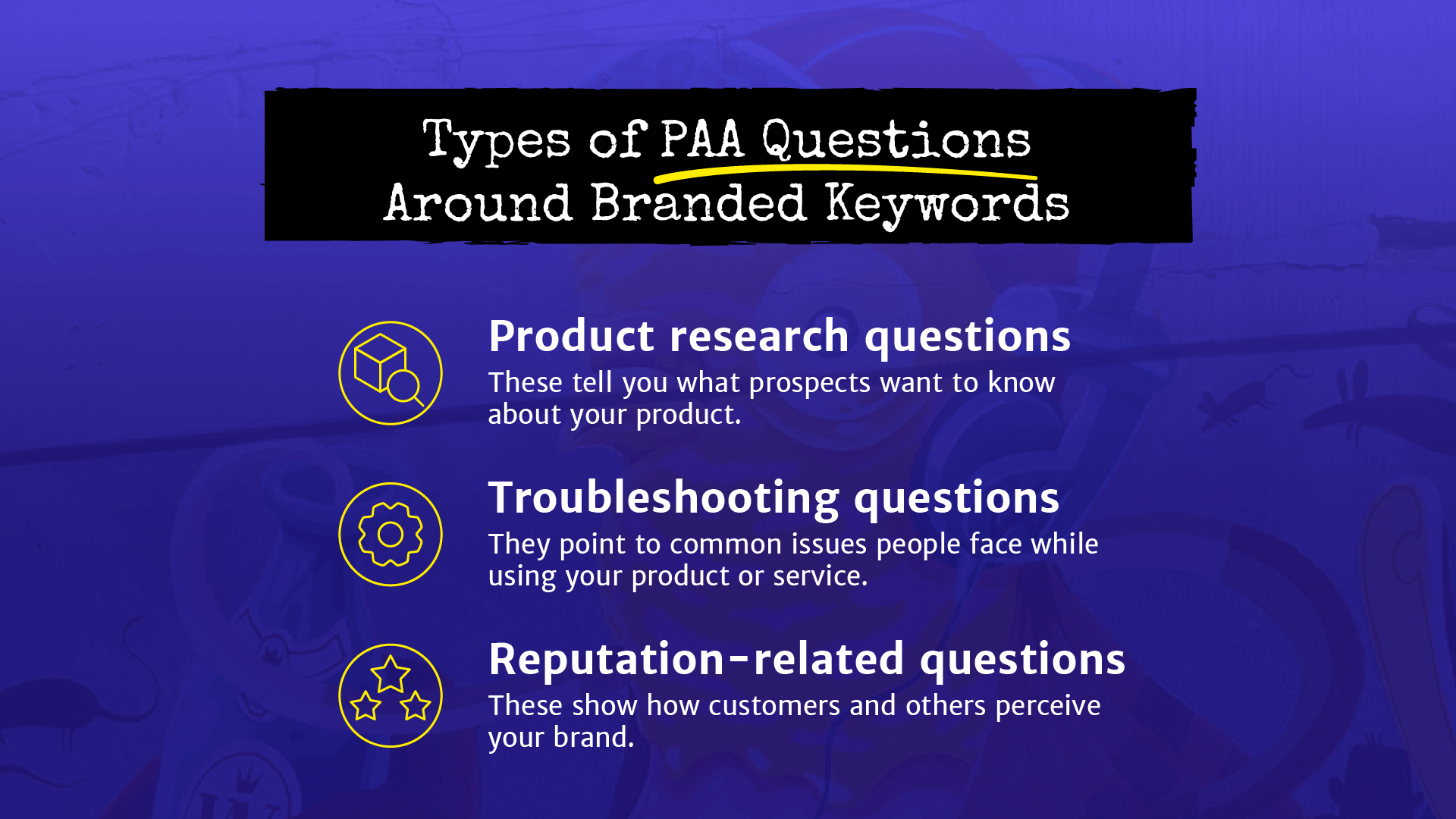 Types of PAA Questions Around Branded Keywords

Product research questions
These tell you what prospects want to know about your product.

Troubleshooting questions
They point to common issues people face while using your product or service.

Reputation-related questions
These show how customers and others perceive your brand.